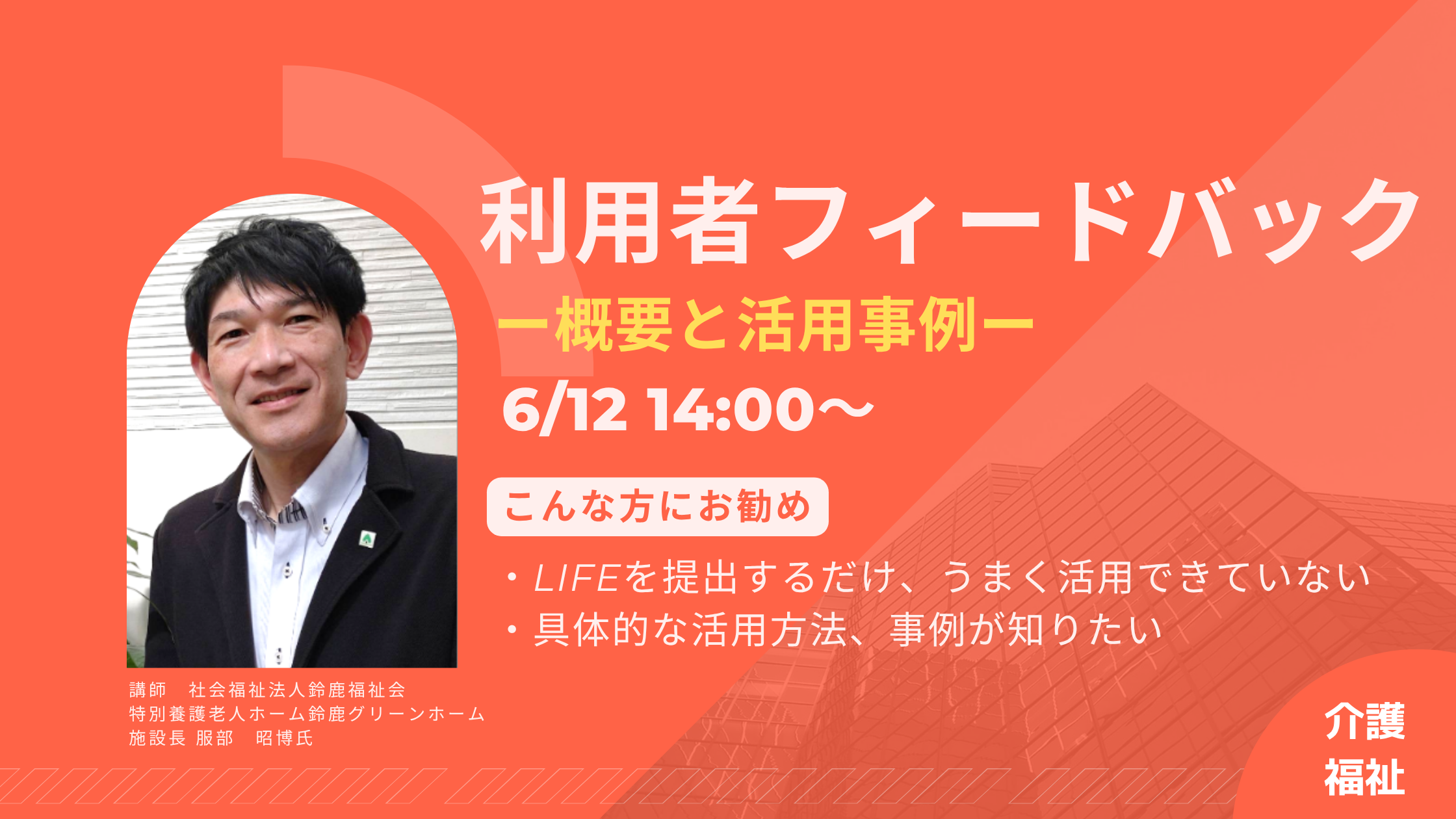 利用者フィードバック
ー概要と活用事例ー
6/12 14:00～

こんな方にお勧め

・LIFEを提出するだけ、うまく活用できていない
・具体的な活用方法、事例が知りたい

講師　社会福祉法人鈴鹿福祉会
特別養護老人ホーム鈴鹿グリーンホーム
施設長 服部　昭博氏

介護
福祉